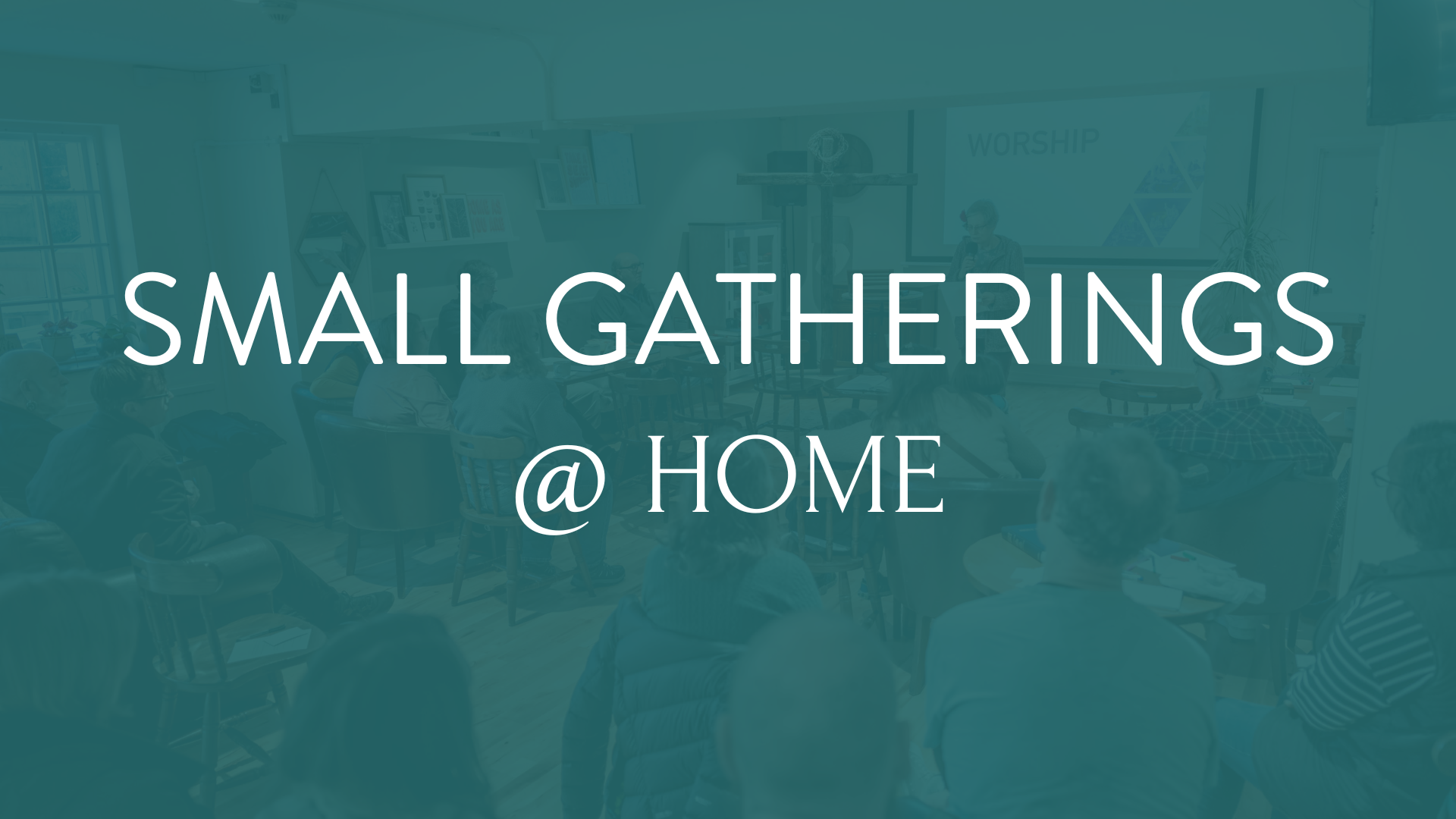 WORSHIP

SMALL GATHERINGS
@ HOME